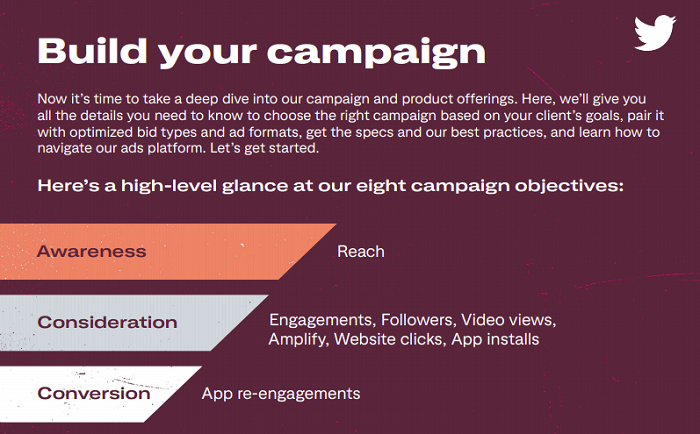 Build your campaign

Now it's time to take a deep dive into our campaign and product offerings. Here, we'll give you all the details you need to know to choose the right campaign based on your client's goals, pair it with optimized bid types and ad formats, get the specs and our best practices, and learn how to navigate our ads platform. Let's get started.

Here's a high-level glance at our eight campaign objectives:

Awareness
Reach

Consideration
Engagements, Followers, Video views, Amplify, Website clicks, App installs

Conversion
App re-engagements